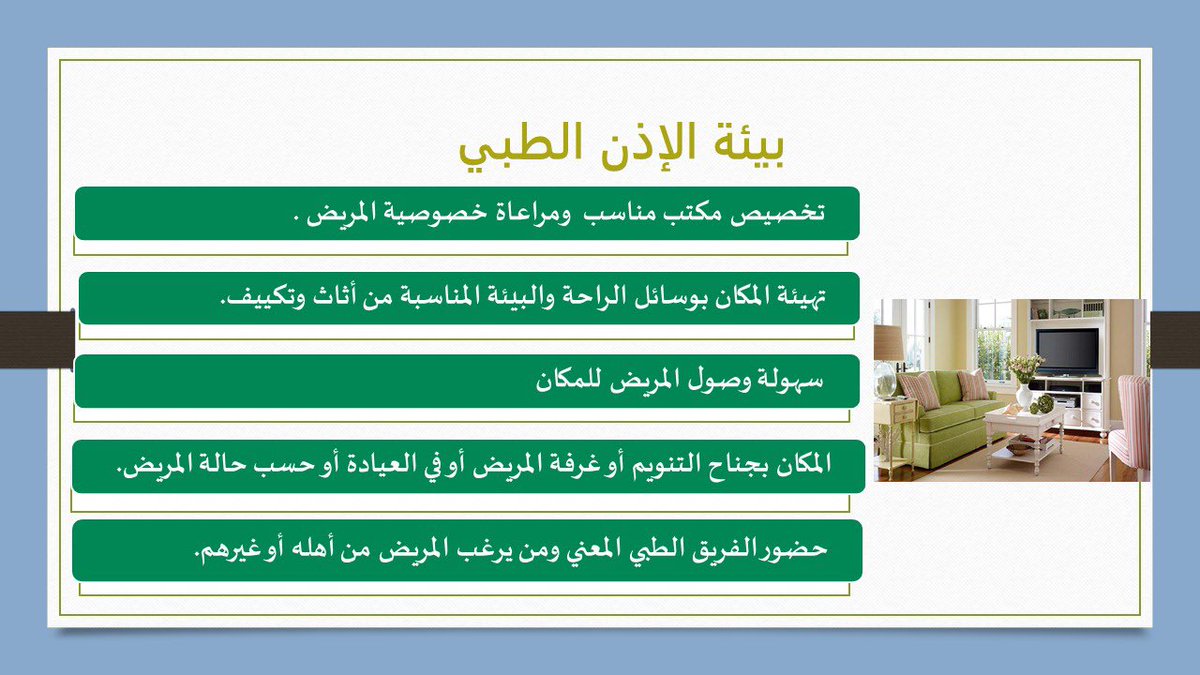 بيئة الإذن الطبي

تخصيص مكتب مناسب ومراعاة خصوصية المريض .

تهيئة المكان بوسائل الراحة والبيئة المناسبة من أثاث وتكييف.

سهولة وصول المريض للمكان

المكان بجناح التنويم أو غرفة المريض أو في العيادة أو حسب حالة المريض.

حضور الفريق الطبي المعني ومن يرغب المريض من أهله أو غيرهم.